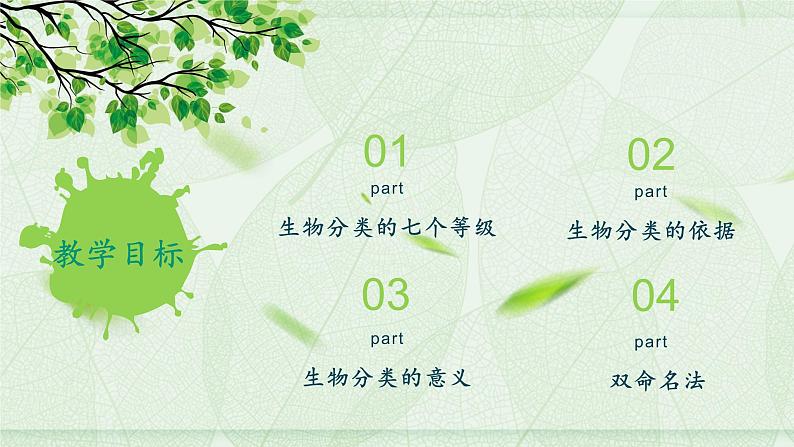 教学目标

01
part
生物分类的七个等级

02
part
生物分类的依据

03
part
生物分类的意义

04
part
双命名法